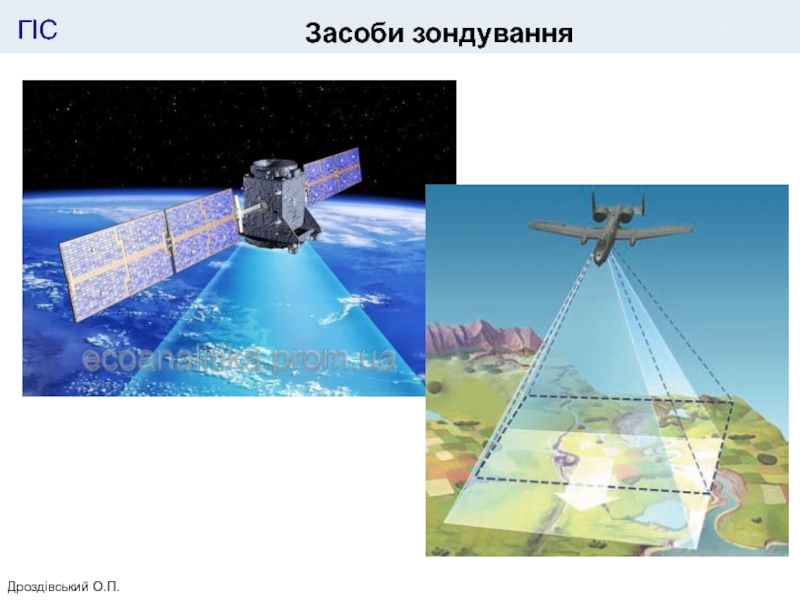 ГІС

Засоби зондування

ecoanalitika.prom.ua

Дроздівський О.П.